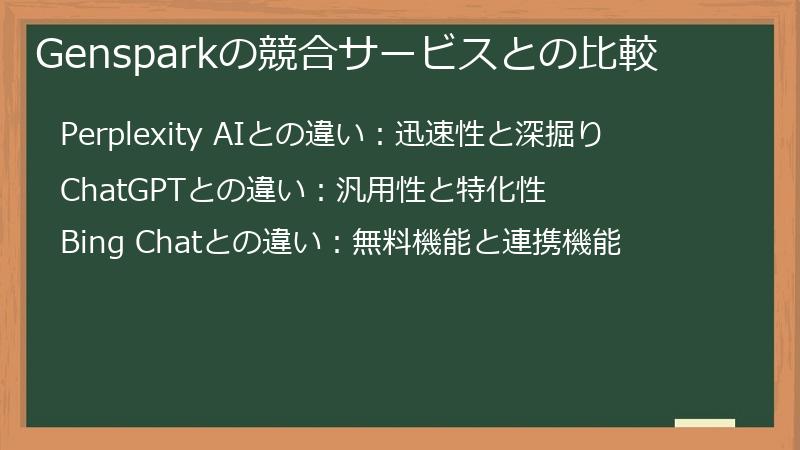 Gensparkの競合サービスとの比較

Perplexity AIとの違い：迅速性と深掘り

ChatGPTとの違い：汎用性と特化性

Bing Chatとの違い：無料機能と連携機能